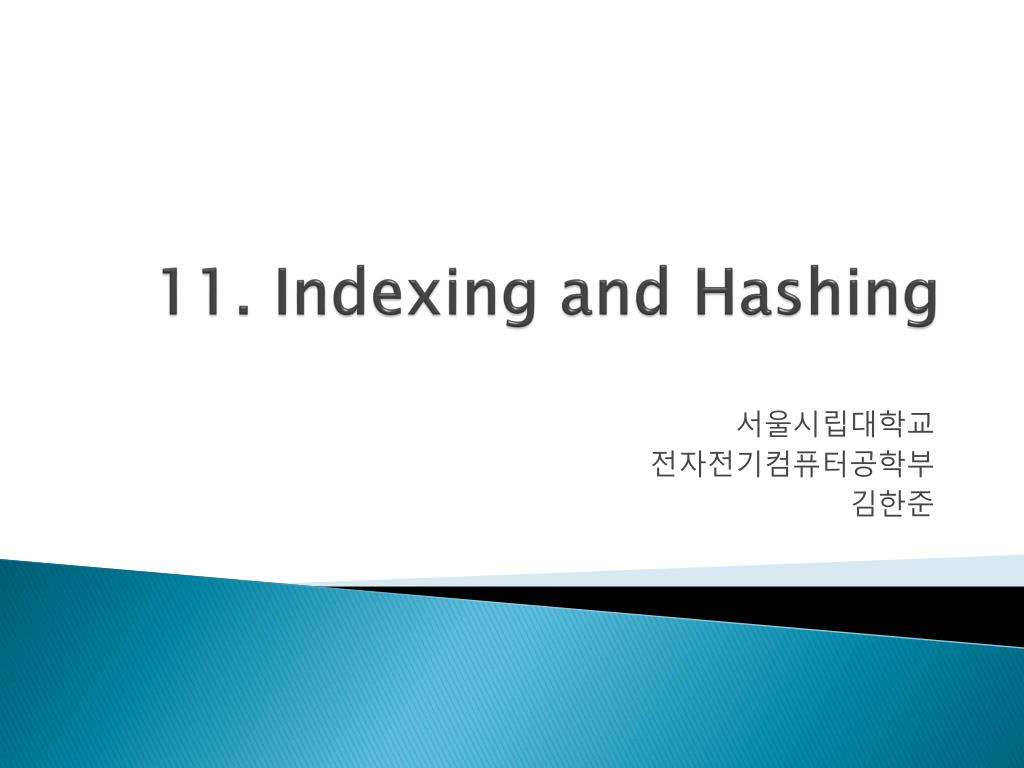 11. Indexing and Hashing

서울시립대학교
전자전기컴퓨터공학부
김한준